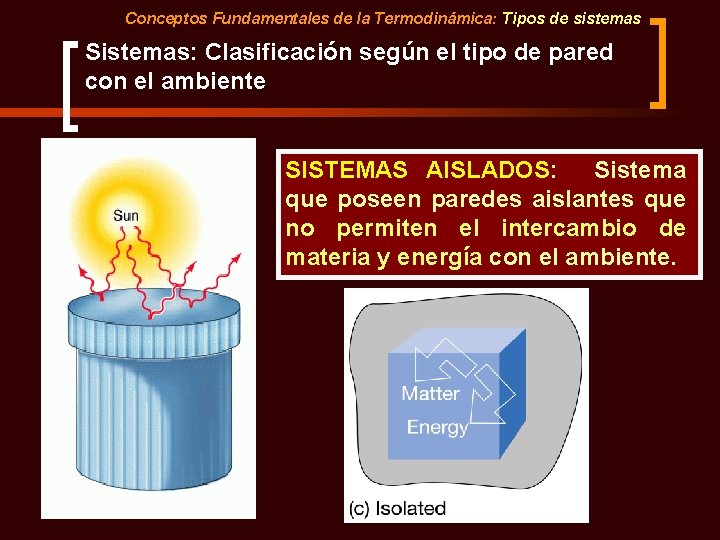 Conceptos Fundamentales de la Termodinámica: Tipos de sistemas

Sistemas: Clasificación según el tipo de pared con el ambiente

Sun

SISTEMAS AISLADOS: Sistema que poseen paredes aislantes que no permiten el intercambio de materia y energía con el ambiente.

Matter

Energy

(c) Isolated